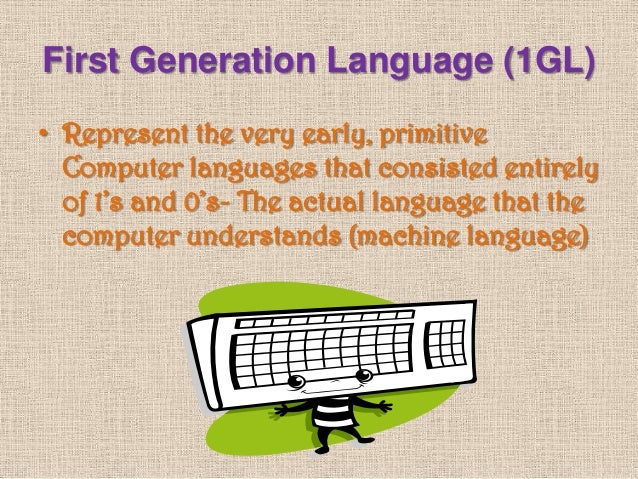 First Generation Language (1GL)

• Represent the very early, primitive Computer languages that consisted entirely of 1's and 0's- The actual language that the computer understands (machine language)